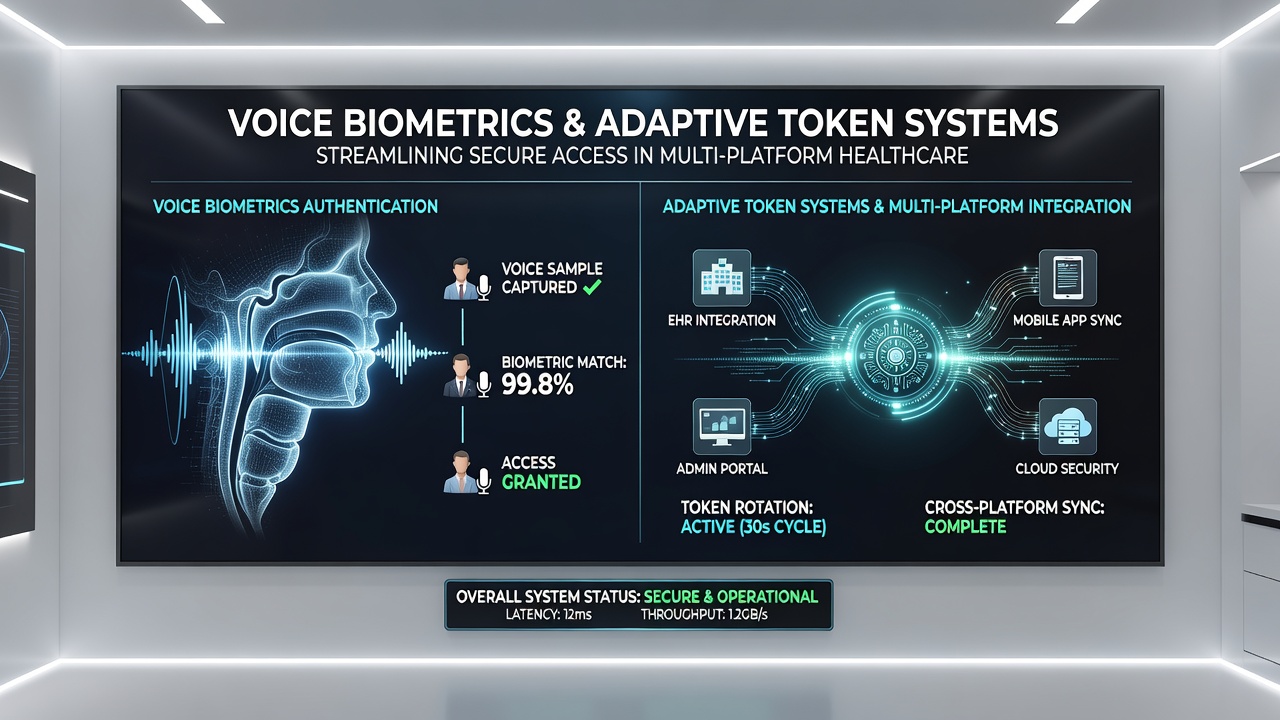 VOICE BIOMETRICS & ADAPTIVE TOKEN SYSTEMS
STREAMLINING SECURE ACCESS IN MULTI-PLATFORM HEALTHCARE

VOICE BIOMETRICS AUTHENTICATION

VOICE SAMPLE CAPTURED ✓

BIOMETRIC MATCH: 99.8%

ACCESS GRANTED

ADAPTIVE TOKEN SYSTEMS & MULTI-PLATFORM INTEGRATION

EHR INTEGRATION

MOBILE APP SYNC

ADMIN PORTAL

CLOUD SECURITY

TOKEN ROTATION: ACTIVE (30s CYCLE)

CROSS-PLATFORM SYNC: COMPLETE

OVERALL SYSTEM STATUS: SECURE & OPERATIONAL
LATENCY: 12ms THROUGHPUT: 1.2GB/s